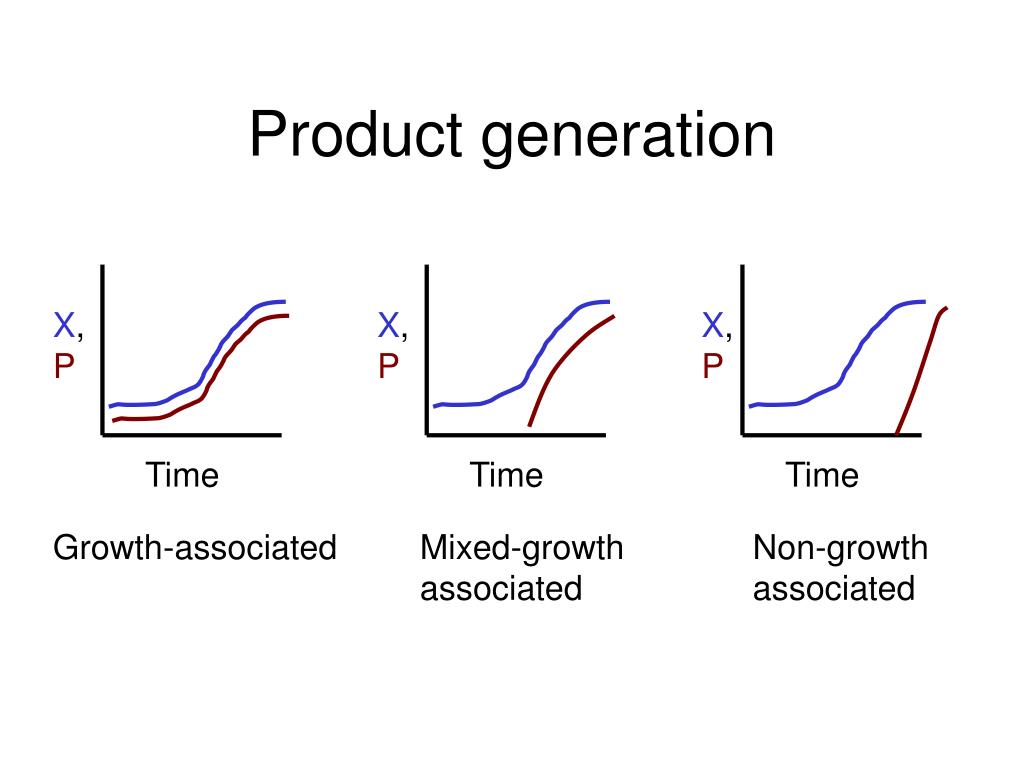 Product generation

X, P

Time

Growth-associated

X, P

Time

Mixed-growth associated

X, P

Time

Non-growth associated